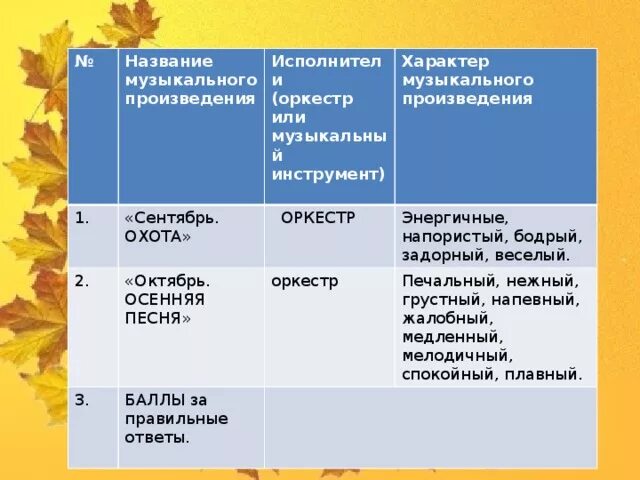 | № | Название музыкального произведения | Исполнители (оркестр или музыкальный инструмент) | Характер музыкального произведения |
|---|---|---|---|
| 1. | «Сентябрь. ОХОТА» | ОРКЕСТР | Энергичные, напористый, бодрый, задорный, веселый. |
| 2. | «Октябрь. ОСЕННЯЯ ПЕСНЯ» | оркестр | Печальный, нежный, грустный, напевный, жалобный, медленный, мелодичный, спокойный, плавный. |
| 3. | БАЛЛЫ за правильные ответы. | | |